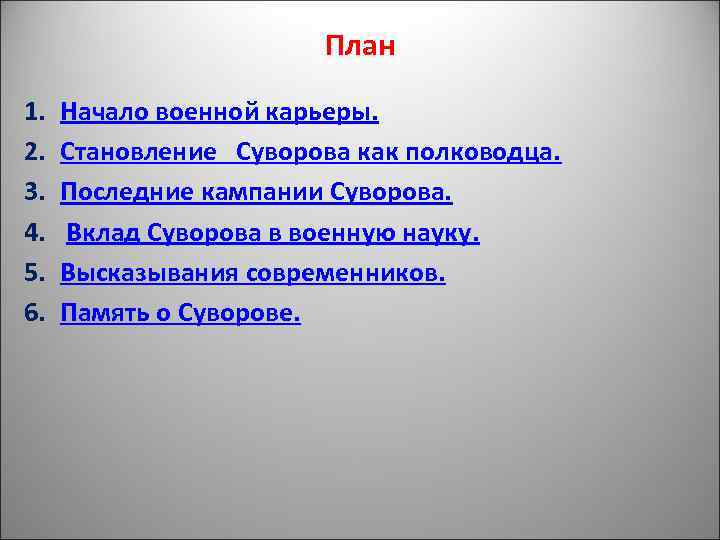 План

1. Начало военной карьеры.
2. Становление  Суворова как полководца.
3. Последние кампании Суворова.
4. Вклад Суворова в военную науку.
5. Высказывания современников.
6. Память о Суворове.